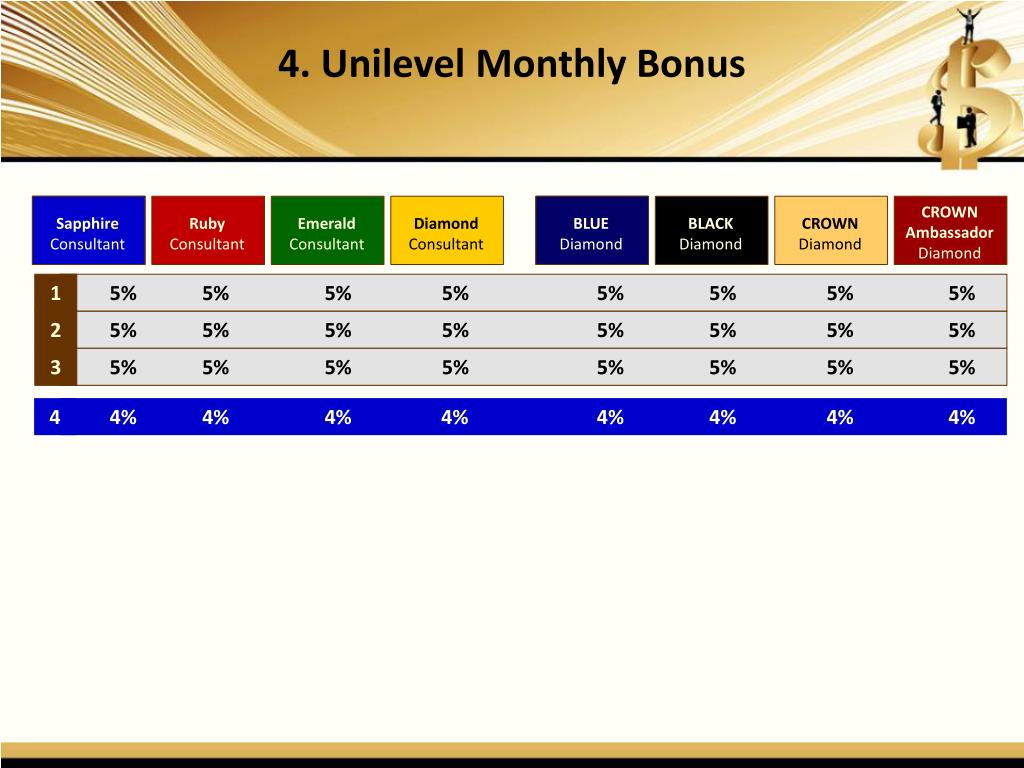 4. Unilevel Monthly Bonus

|  | Sapphire Consultant | Ruby Consultant | Emerald Consultant | Diamond Consultant | BLUE Diamond | BLACK Diamond | CROWN Diamond | CROWN Ambassador Diamond |
|---|---|---|---|---|---|---|---|---|
| 1 | 5% | 5% | 5% | 5% | 5% | 5% | 5% | 5% |
| 2 | 5% | 5% | 5% | 5% | 5% | 5% | 5% | 5% |
| 3 | 5% | 5% | 5% | 5% | 5% | 5% | 5% | 5% |
| 4 | 4% | 4% | 4% | 4% | 4% | 4% | 4% | 4% |